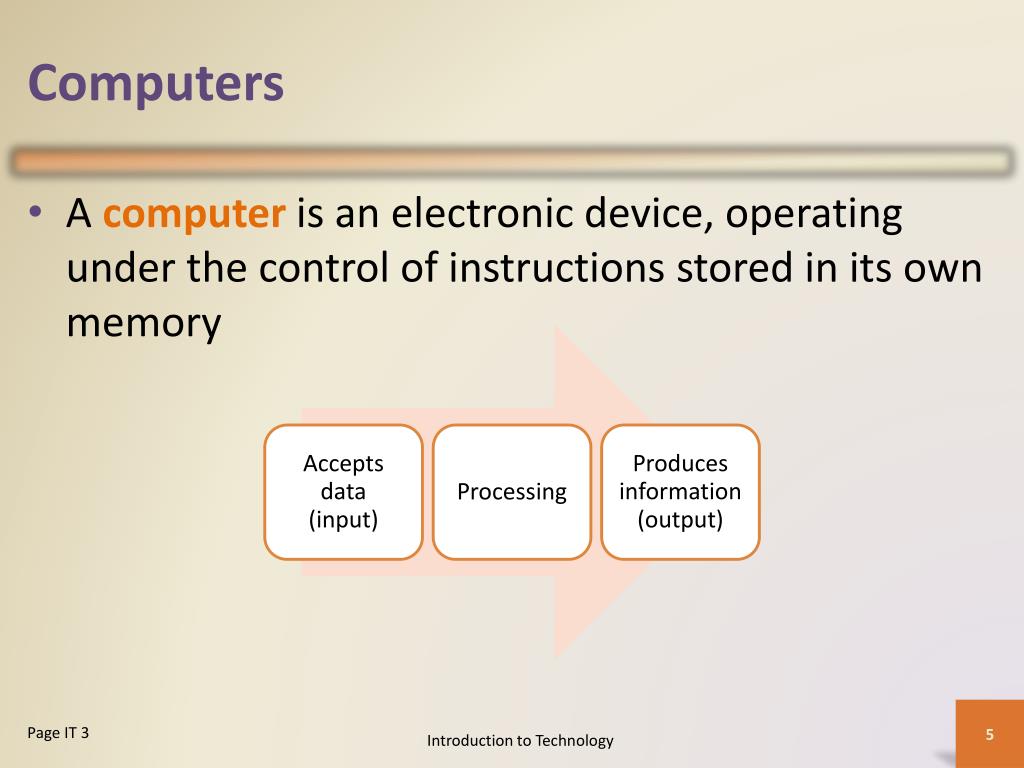 Computers

• A computer is an electronic device, operating under the control of instructions stored in its own memory

Accepts data (input)

Processing

Produces information (output)

Page IT 3

Introduction to Technology

5